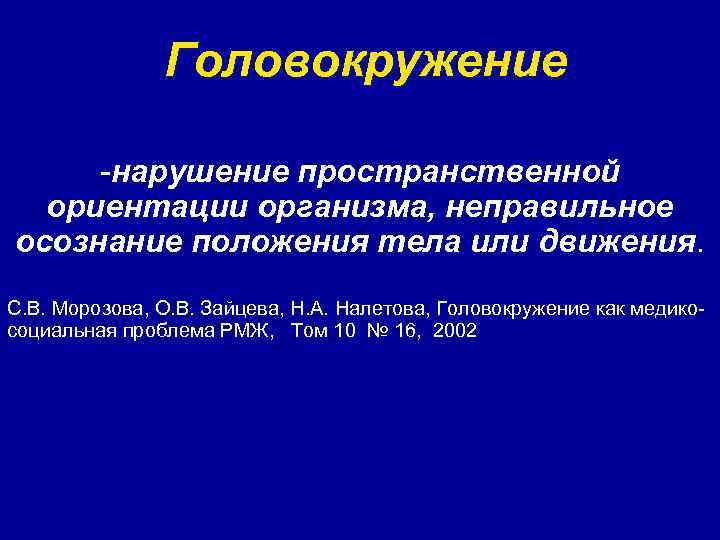 Головокружение

-нарушение пространственной ориентации организма, неправильное осознание положения тела или движения.

С.В. Морозова, О.В. Зайцева, Н.А. Налетова, Головокружение как медико-социальная проблема РМЖ, Том 10 № 16, 2002